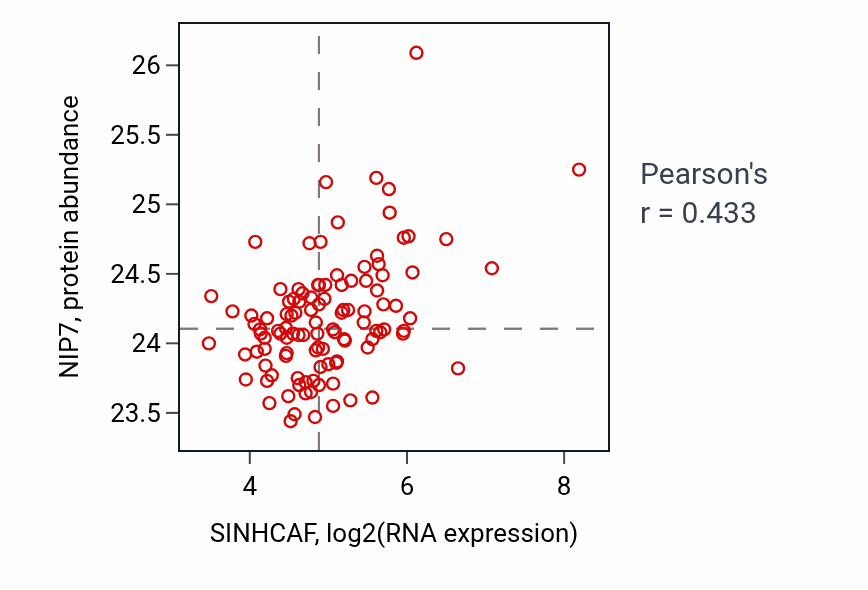 NIP7, protein abundance

26
25.5
25
24.5
24
23.5

4
6
8

SINHCAF, log2(RNA expression)

Pearson's
r = 0.433